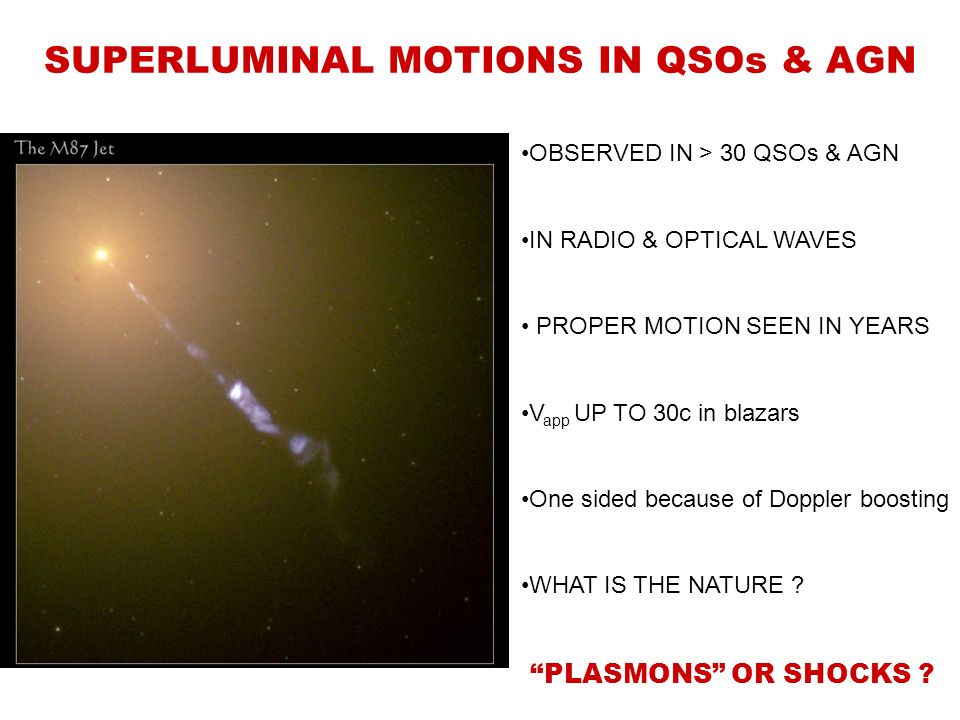 SUPERLUMINAL MOTIONS IN QSOs & AGN

The M87 Jet

•OBSERVED IN > 30 QSOs & AGN

•IN RADIO & OPTICAL WAVES

• PROPER MOTION SEEN IN YEARS

•$V_{app}$ UP TO 30c in blazars

•One sided because of Doppler boosting

•WHAT IS THE NATURE ?

“PLASMONS” OR SHOCKS ?